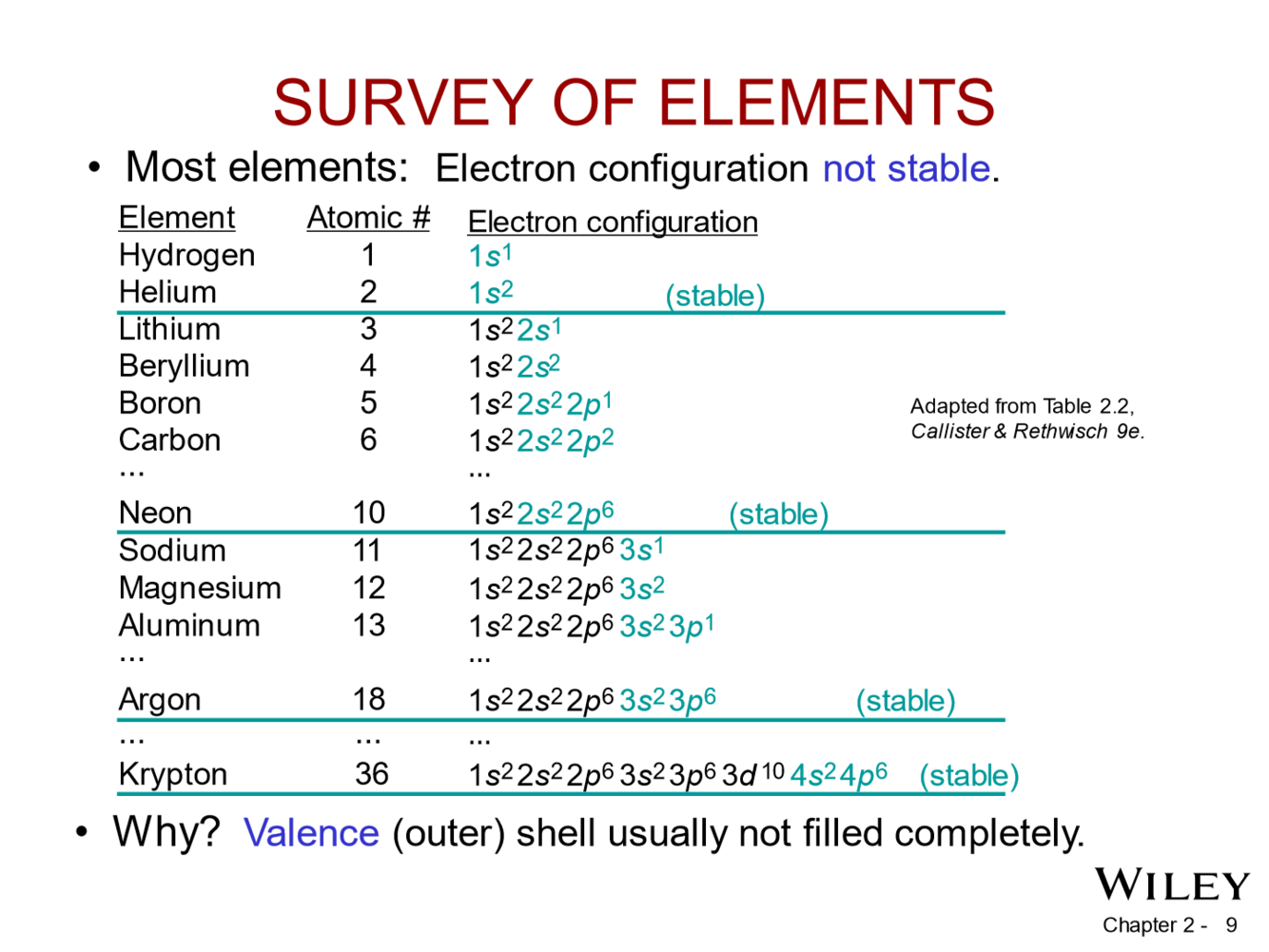 SURVEY OF ELEMENTS

• Most elements: Electron configuration not stable.

| Element | Atomic # | Electron configuration |
|---|---|---|
| Hydrogen | 1 | $1s^1$ |
| Helium | 2 | $1s^2$ (stable) |
| Lithium | 3 | $1s^2 2s^1$ |
| Beryllium | 4 | $1s^2 2s^2$ |
| Boron | 5 | $1s^2 2s^2 2p^1$ |
| Carbon | 6 | $1s^2 2s^2 2p^2$ |
| ... | | ... |
| Neon | 10 | $1s^2 2s^2 2p^6$ (stable) |
| Sodium | 11 | $1s^2 2s^2 2p^6 3s^1$ |
| Magnesium | 12 | $1s^2 2s^2 2p^6 3s^2$ |
| Aluminum | 13 | $1s^2 2s^2 2p^6 3s^2 3p^1$ |
| ... | | ... |
| Argon | 18 | $1s^2 2s^2 2p^6 3s^2 3p^6$ (stable) |
| ... | ... | ... |
| Krypton | 36 | $1s^2 2s^2 2p^6 3s^2 3p^6 3d^{10} 4s^2 4p^6$ (stable) |

Adapted from Table 2.2, Callister & Rethwisch 9e.

• Why? Valence (outer) shell usually not filled completely.

WILEY

Chapter 2 - 9